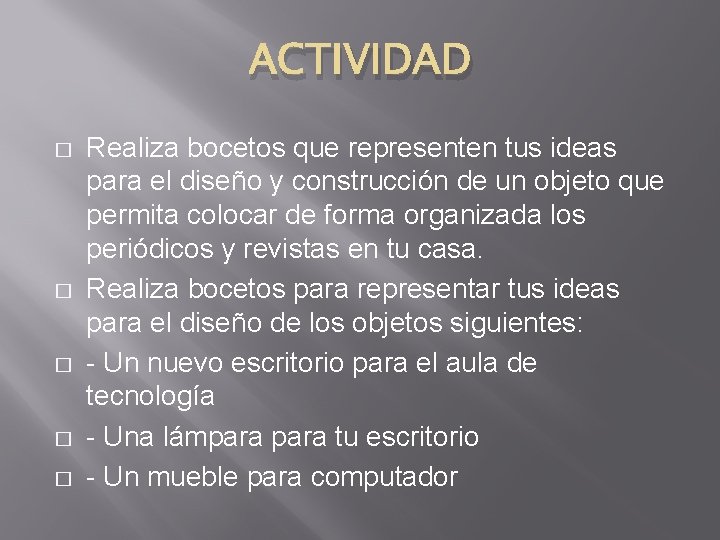 ACTIVIDAD

□ Realiza bocetos que representen tus ideas para el diseño y construcción de un objeto que permita colocar de forma organizada los periódicos y revistas en tu casa.

□ Realiza bocetos para representar tus ideas para el diseño de los objetos siguientes:

□ - Un nuevo escritorio para el aula de tecnología

□ - Una lámpara para tu escritorio

□ - Un mueble para computador